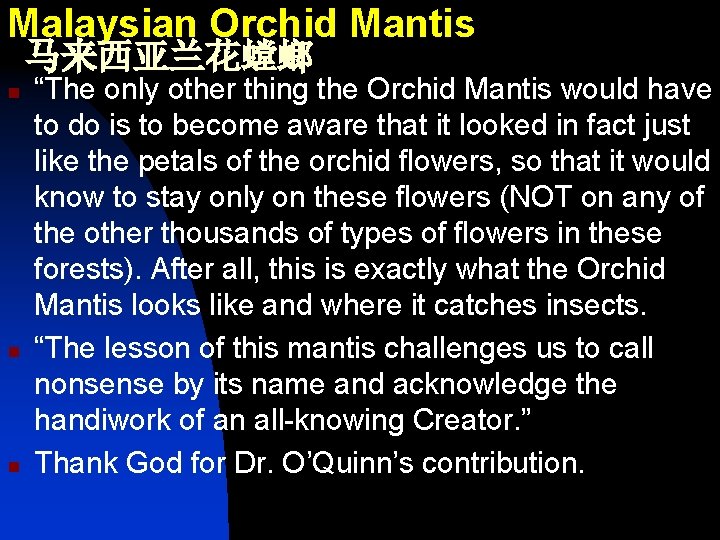 Malaysian Orchid Mantis
马来西亚兰花螳螂

“The only other thing the Orchid Mantis would have to do is to become aware that it looked in fact just like the petals of the orchid flowers, so that it would know to stay only on these flowers (NOT on any of the other thousands of types of flowers in these forests). After all, this is exactly what the Orchid Mantis looks like and where it catches insects.

“The lesson of this mantis challenges us to call nonsense by its name and acknowledge the handiwork of an all-knowing Creator.”

Thank God for Dr. O’Quinn’s contribution.